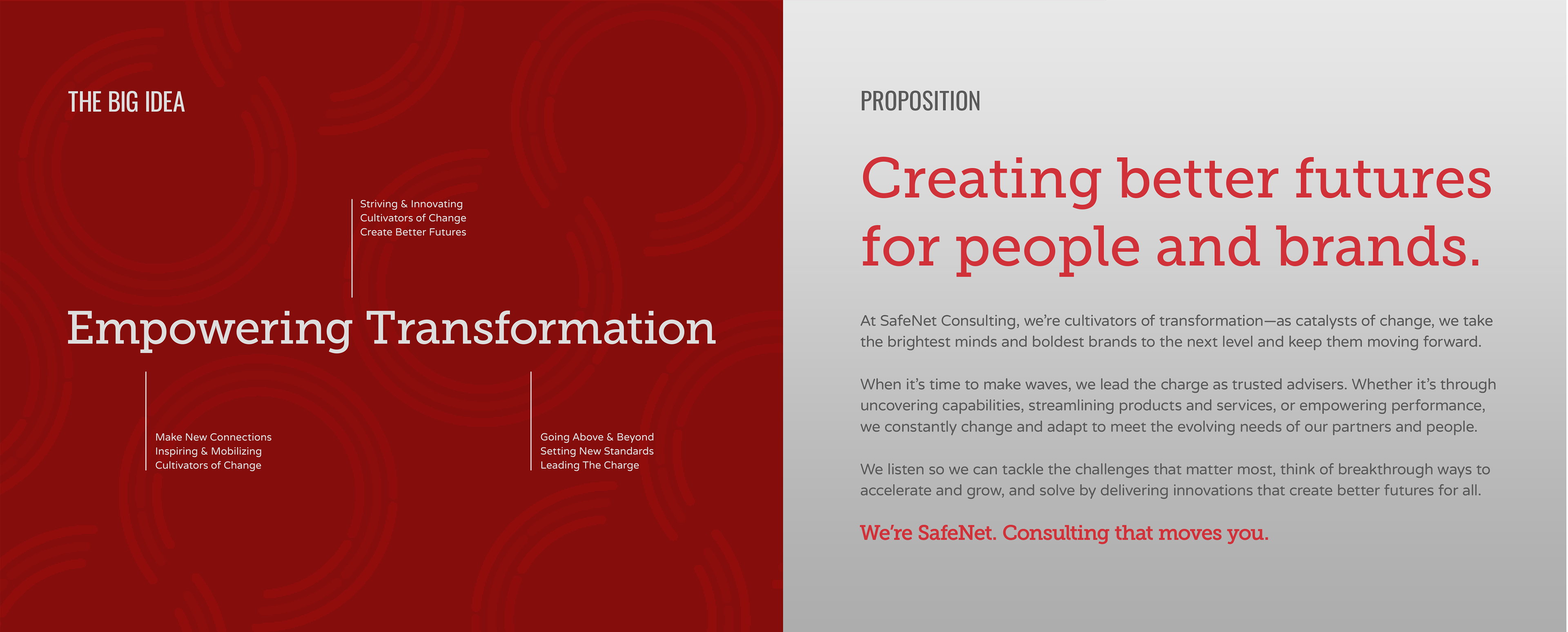 THE BIG IDEA

Striving & Innovating
Cultivators of Change
Create Better Futures

Empowering Transformation

Make New Connections
Inspiring & Mobilizing
Cultivators of Change

Going Above & Beyond
Setting New Standards
Leading The Charge

PROPOSITION

Creating better futures for people and brands.

At SafeNet Consulting, we're cultivators of transformation—as catalysts of change, we take the brightest minds and boldest brands to the next level and keep them moving forward.

When it's time to make waves, we lead the charge as trusted advisers. Whether it's through uncovering capabilities, streamlining products and services, or empowering performance, we constantly change and adapt to meet the evolving needs of our partners and people.

We listen so we can tackle the challenges that matter most, think of breakthrough ways to accelerate and grow, and solve by delivering innovations that create better futures for all.

We're SafeNet. Consulting that moves you.